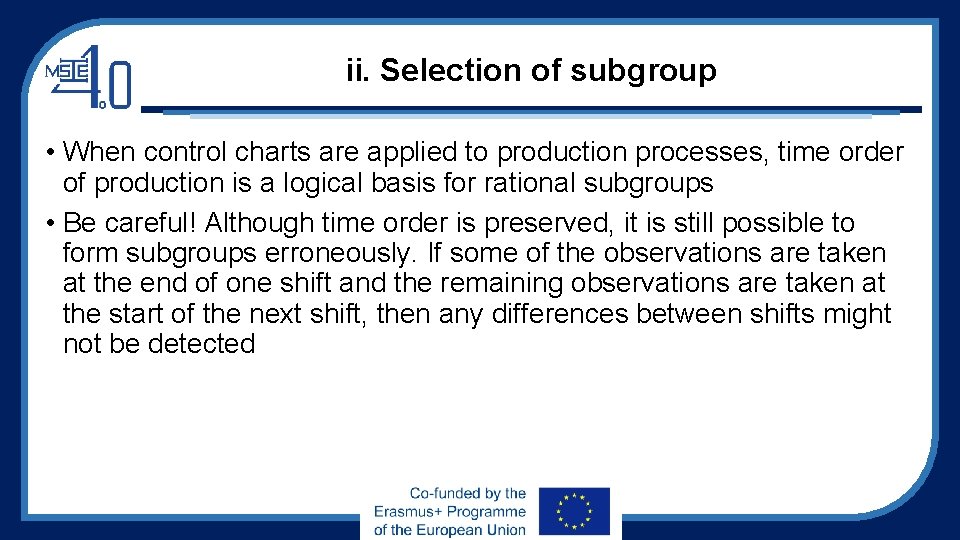 MSIE 4.0

ii. Selection of subgroup

• When control charts are applied to production processes, time order of production is a logical basis for rational subgroups
• Be careful! Although time order is preserved, it is still possible to form subgroups erroneously. If some of the observations are taken at the end of one shift and the remaining observations are taken at the start of the next shift, then any differences between shifts might not be detected

Co-funded by the Erasmus+ Programme of the European Union